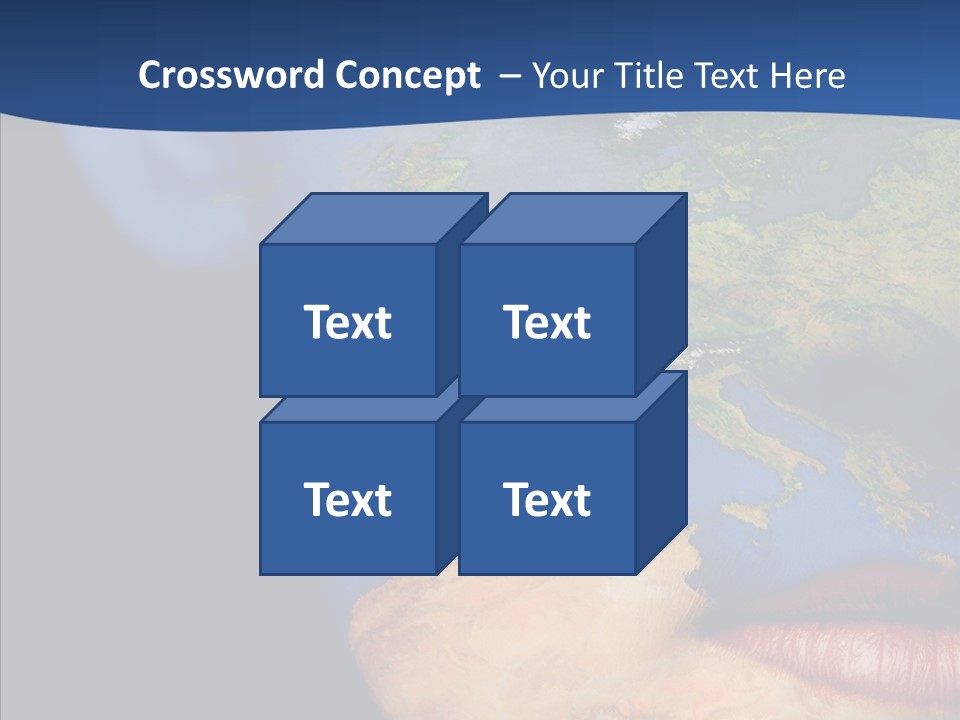 Crossword Concept – Your Title Text Here

Text

Text

Text

Text